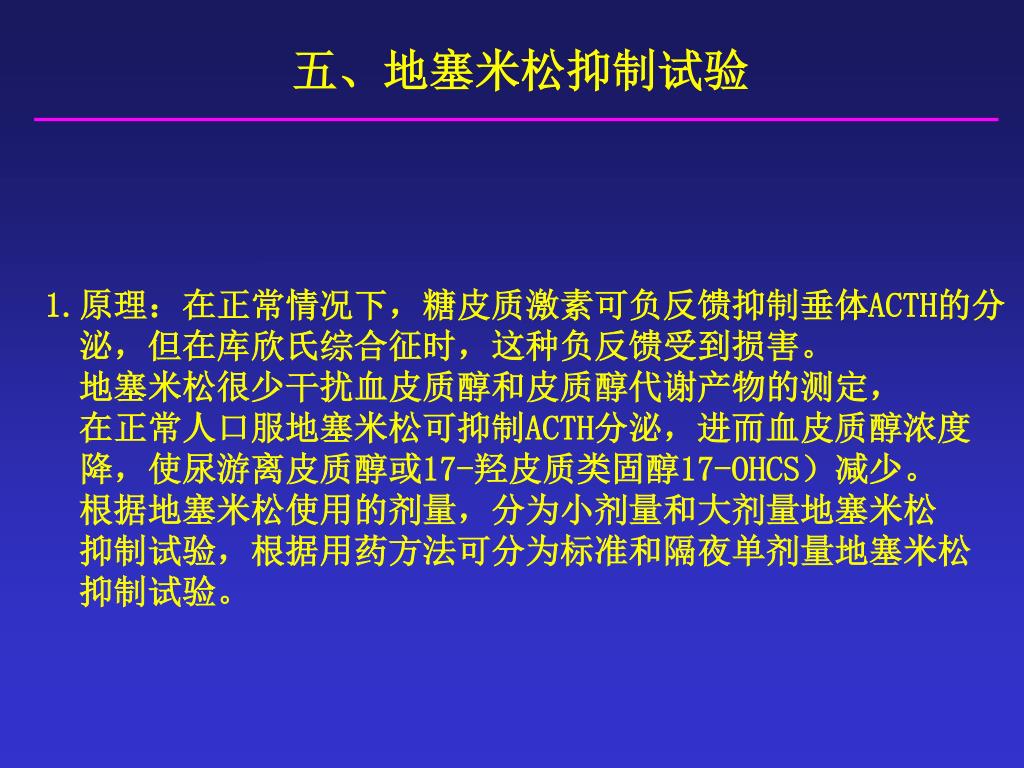 五、地塞米松抑制试验

1.原理：在正常情况下，糖皮质激素可负反馈抑制垂体ACTH的分泌，但在库欣氏综合征时，这种负反馈受到损害。
地塞米松很少干扰血皮质醇和皮质醇代谢产物的测定，
在正常人口服地塞米松可抑制ACTH分泌，进而血皮质醇浓度降，使尿游离皮质醇或17-羟皮质类固醇17-OHCS）减少。
根据地塞米松使用的剂量，分为小剂量和大剂量地塞米松抑制试验，根据用药方法可分为标准和隔夜单剂量地塞米松抑制试验。